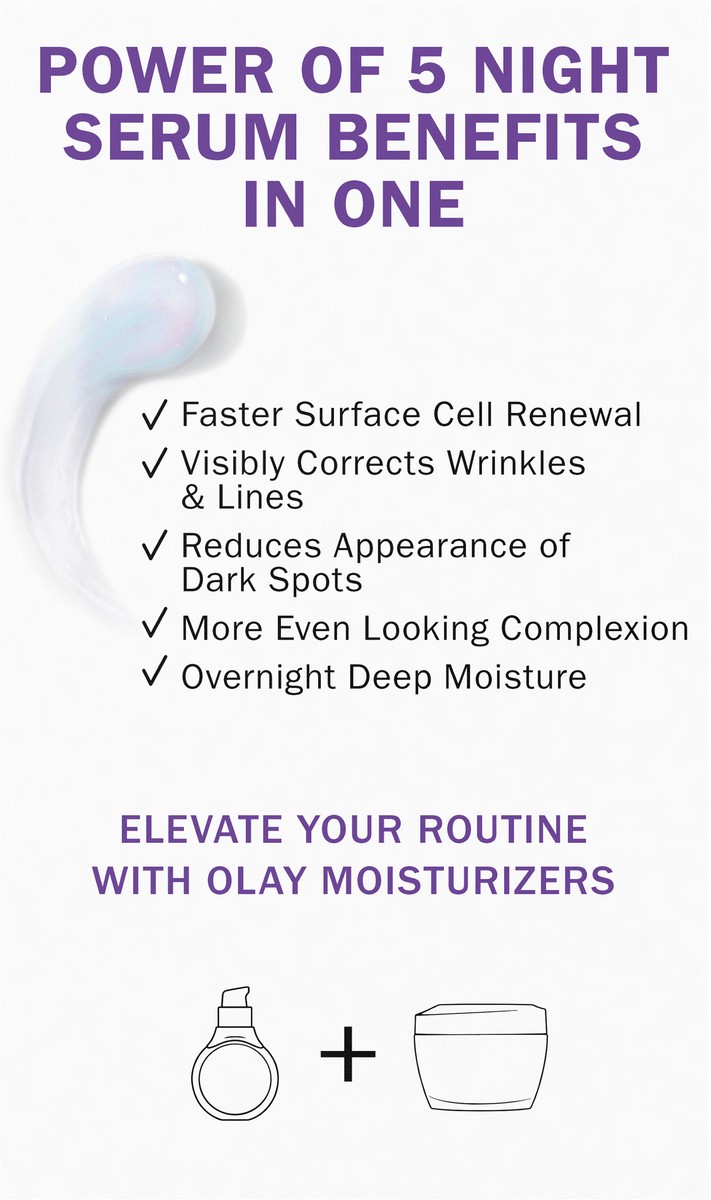 POWER OF 5 NIGHT SERUM BENEFITS IN ONE

✓ Faster Surface Cell Renewal
✓ Visibly Corrects Wrinkles & Lines
✓ Reduces Appearance of Dark Spots
✓ More Even Looking Complexion
✓ Overnight Deep Moisture

ELEVATE YOUR ROUTINE WITH OLAY MOISTURIZERS

+